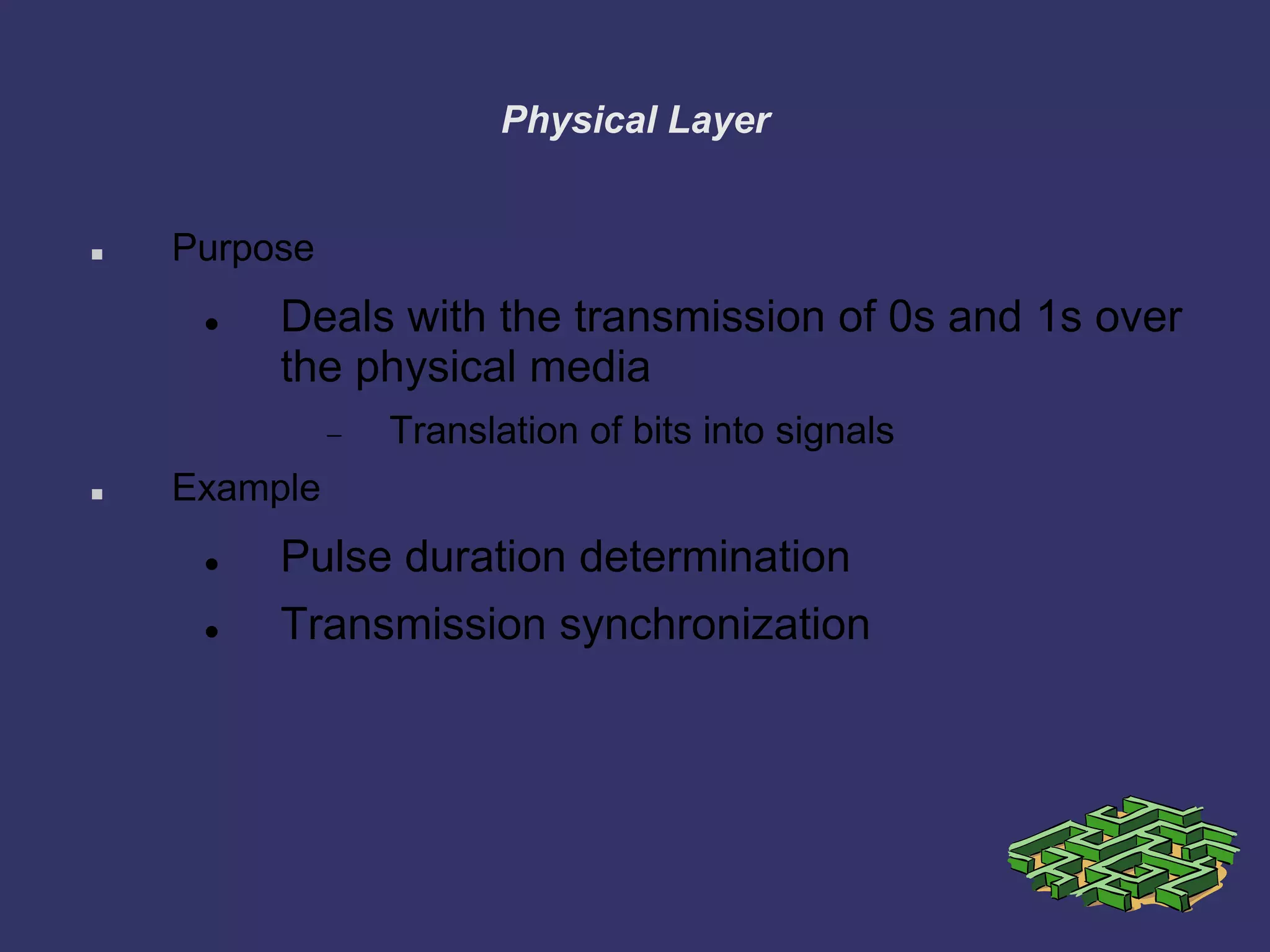 Physical Layer

▪ Purpose

• Deals with the transmission of 0s and 1s over the physical media

– Translation of bits into signals

▪ Example

• Pulse duration determination

• Transmission synchronization